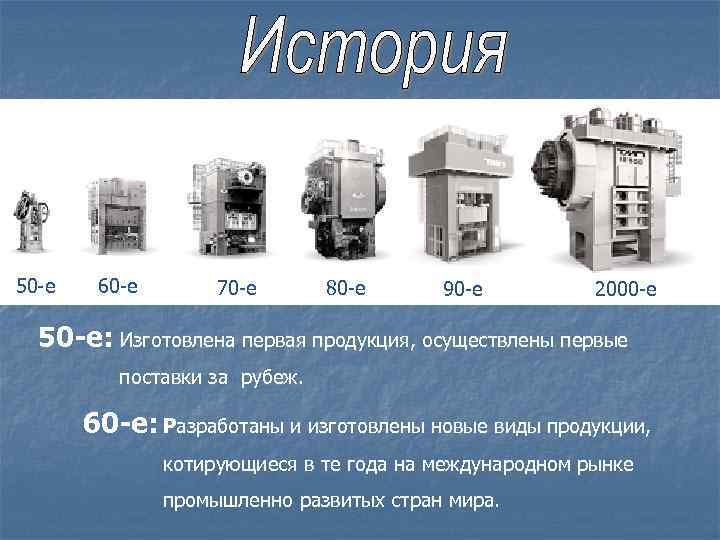 История

50-е 60-е 70-е 80-е 90-е 2000-е

50-е: Изготовлена первая продукция, осуществлены первые поставки за рубеж.

60-е: Разработаны и изготовлены новые виды продукции, котирующиеся в те года на международном рынке промышленно развитых стран мира.